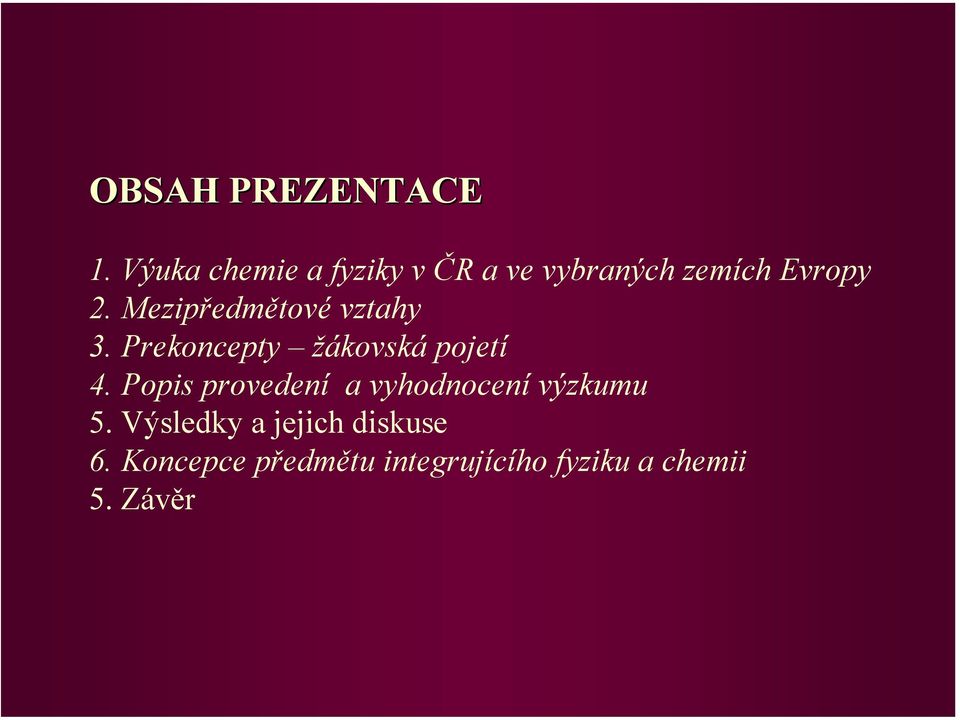 OBSAH PREZENTACE

1. Výuka chemie a fyziky v ČR a ve vybraných zemích Evropy
2. Mezipředmětové vztahy
3. Prekoncepty – žákovská pojetí
4. Popis provedení a vyhodnocení výzkumu
5. Výsledky a jejich diskuse
6. Koncepce předmětu integrujícího fyziku a chemii
5. Závěr